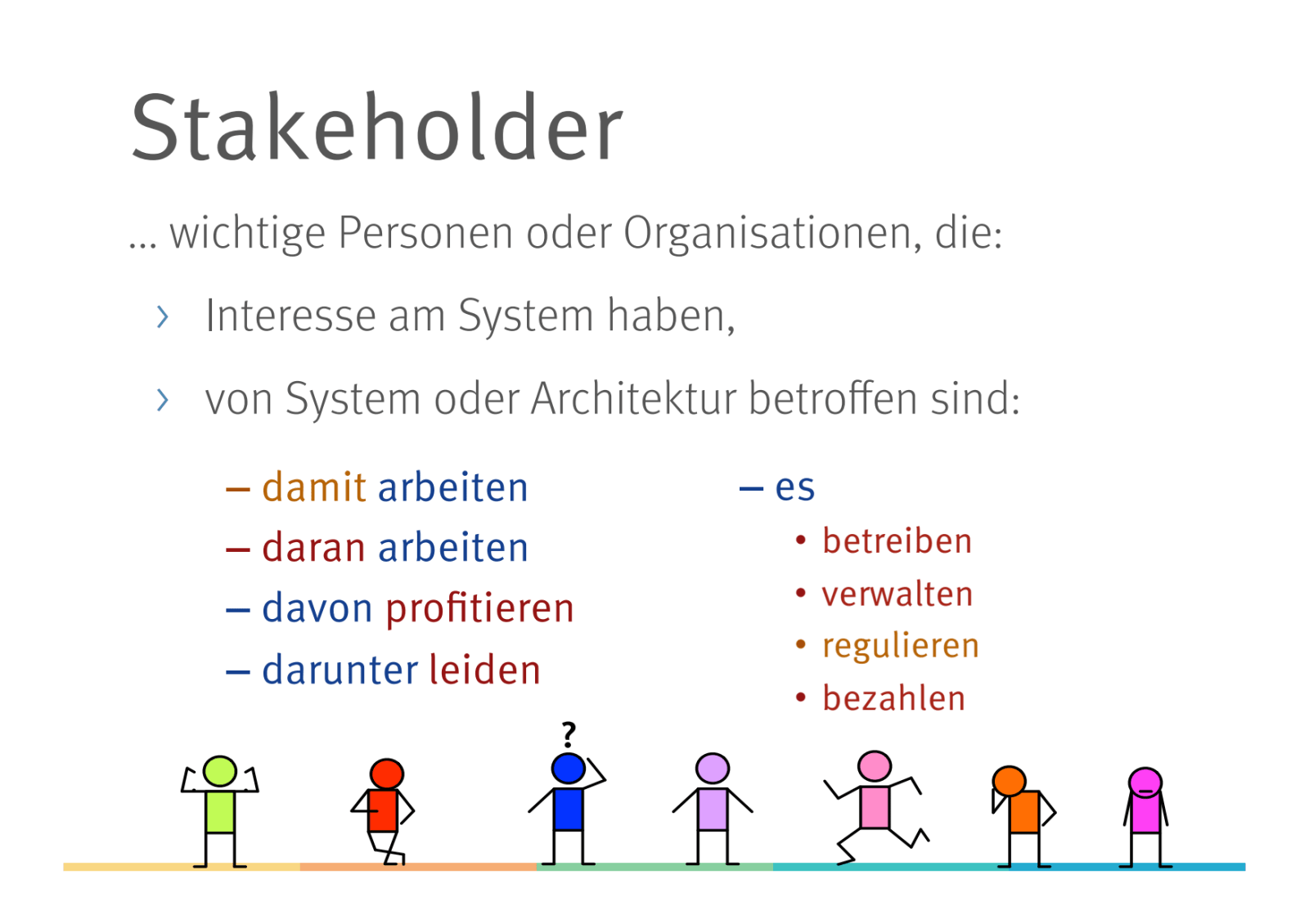 Stakeholder

... wichtige Personen oder Organisationen, die:

› Interesse am System haben,

› von System oder Architektur betroffen sind:

– damit arbeiten
– daran arbeiten
– davon profitieren
– darunter leiden

– es
• betreiben
• verwalten
• regulieren
• bezahlen

?